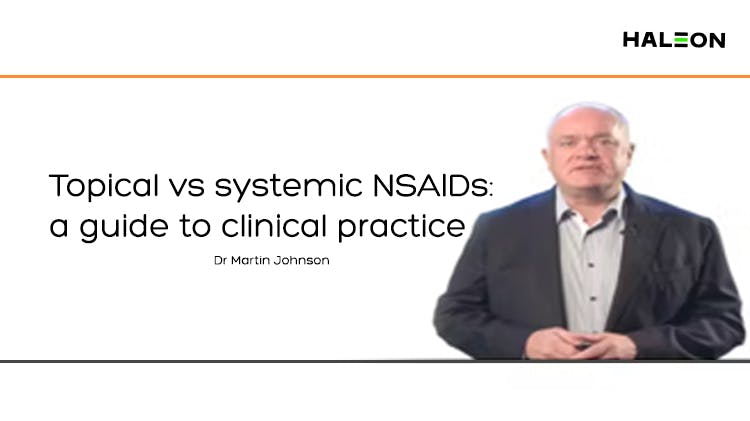 HALEON

Topical vs systemic NSAIDs: a guide to clinical practice

Dr Martin Johnson